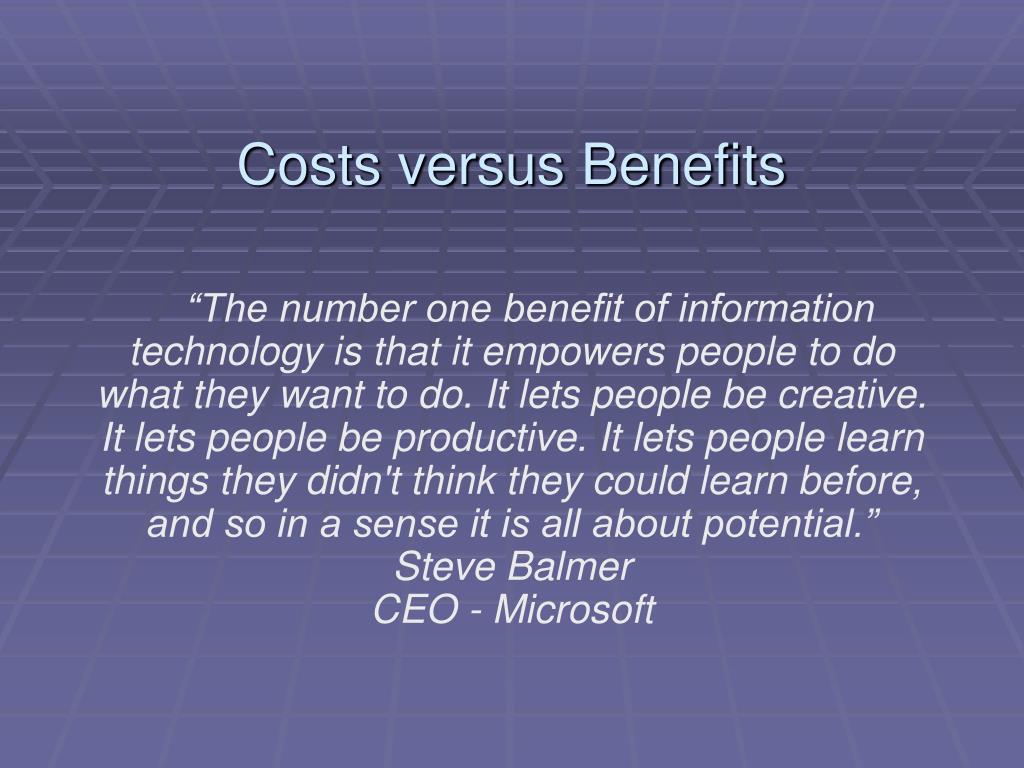 Costs versus Benefits

“The number one benefit of information technology is that it empowers people to do what they want to do. It lets people be creative. It lets people be productive. It lets people learn things they didn't think they could learn before, and so in a sense it is all about potential.”
Steve Balmer
CEO - Microsoft